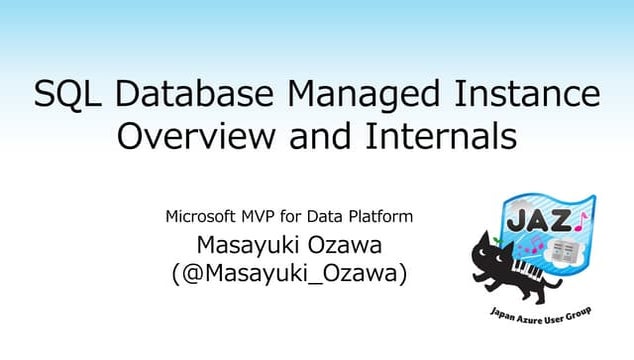 SQL Database Managed Instance
Overview and Internals

Microsoft MVP for Data Platform
Masayuki Ozawa
(@Masayuki_Ozawa)

JAZ
Japan Azure User Group